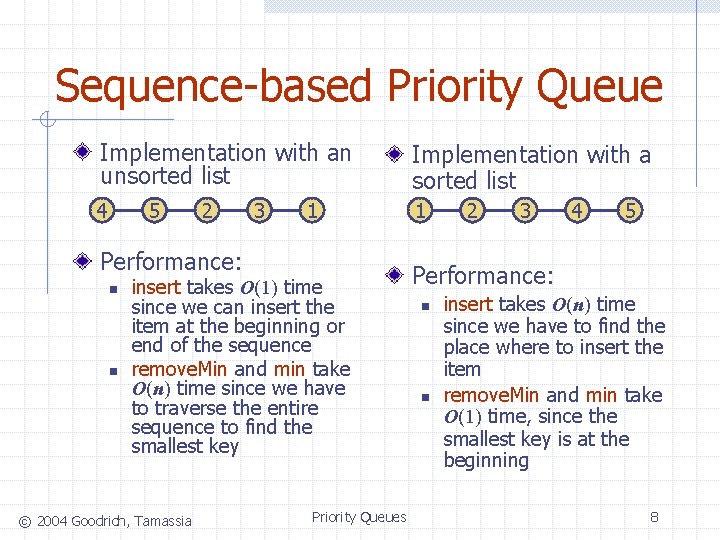 Sequence-based Priority Queue

Implementation with an unsorted list

4 5 2 3 1

Performance:

insert takes $O(1)$ time since we can insert the item at the beginning or end of the sequence

removeMin and min take $O(n)$ time since we have to traverse the entire sequence to find the smallest key

Implementation with a sorted list

1 2 3 4 5

Performance:

insert takes $O(n)$ time since we have to find the place where to insert the item

removeMin and min take $O(1)$ time, since the smallest key is at the beginning

© 2004 Goodrich, Tamassia

Priority Queues

8